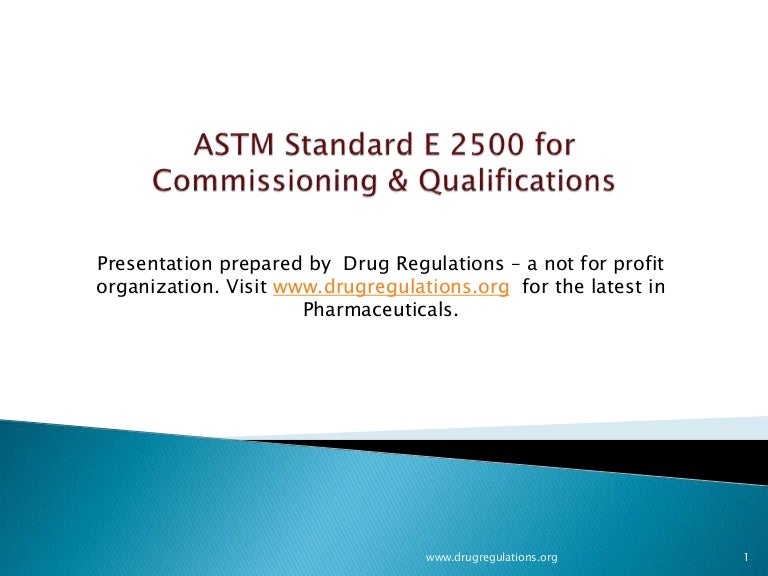 ASTM Standard E 2500 for Commissioning & Qualifications

Presentation prepared by Drug Regulations – a not for profit organization. Visit www.drugregulations.org for the latest in Pharmaceuticals.

www.drugregulations.org

1